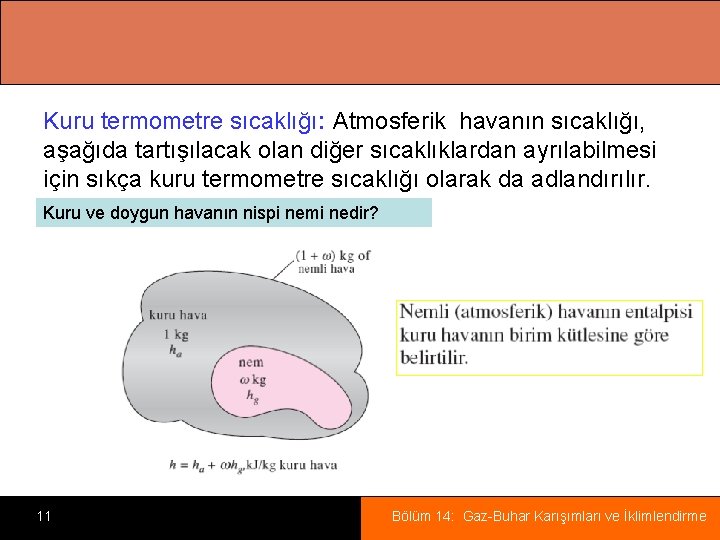 Kuru termometre sıcaklığı: Atmosferik havanın sıcaklığı, aşağıda tartışılacak olan diğer sıcaklıklardan ayrılabilmesi için sıkça kuru termometre sıcaklığı olarak da adlandırılır.

Kuru ve doygun havanın nispi nemi nedir?

$(1 + \omega)$ kg of nemli hava

kuru hava
1 kg
$h_a$

nem
$\omega$ kg
$h_g$

$h = h_a + \omega h_g$, kJ/kg kuru hava

Nemli (atmosferik) havanın entalpisi kuru havanın birim kütlesine göre belirtilir.

11

Bölüm 14: Gaz-Buhar Karışımları ve İklimlendirme